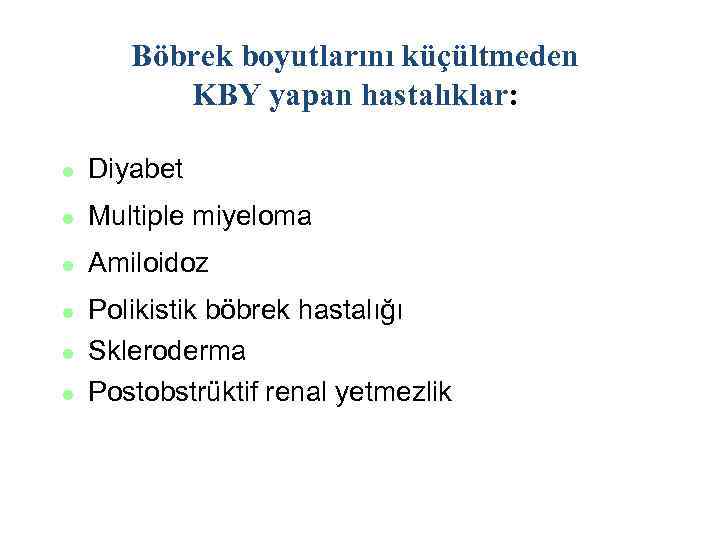 Böbrek boyutlarını küçültmeden KBY yapan hastalıklar:

- Diyabet
- Multiple miyeloma
- Amiloidoz
- Polikistik böbrek hastalığı
- Skleroderma
- Postobstrüktif renal yetmezlik